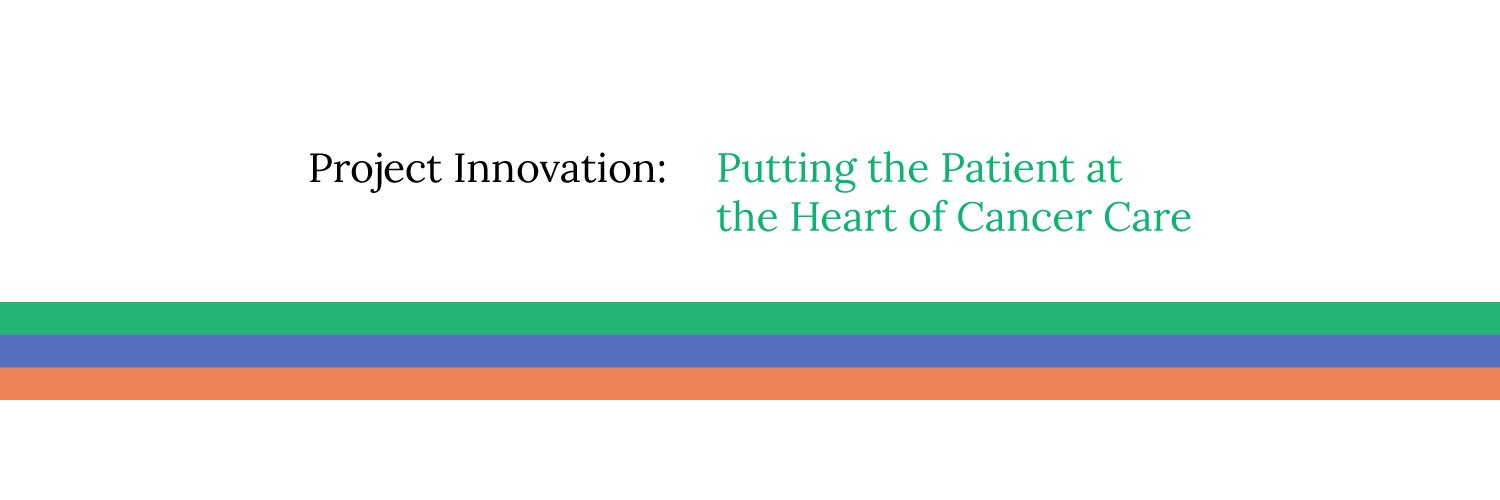 Project Innovation: Putting the Patient at the Heart of Cancer Care